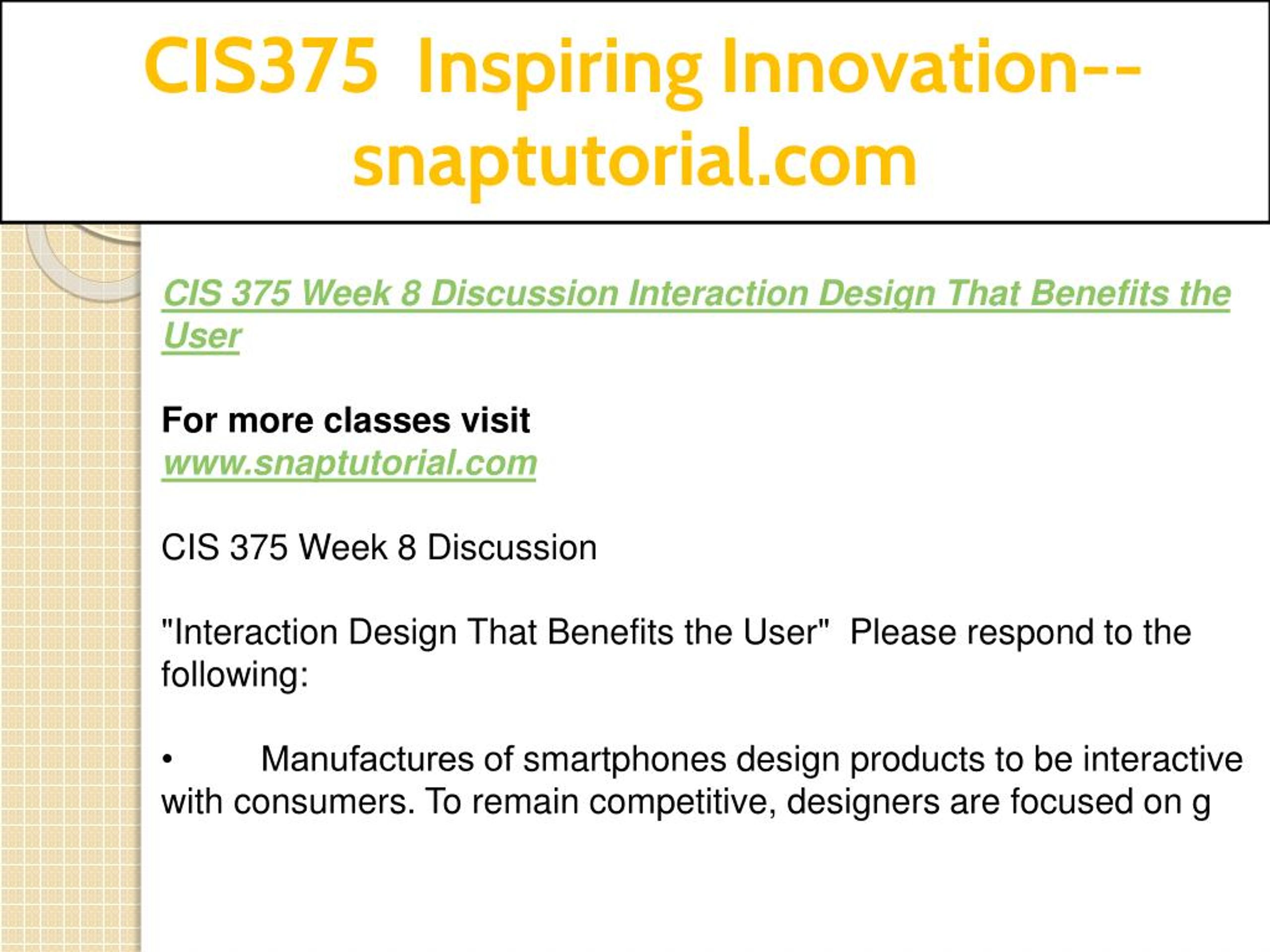 CIS375 Inspiring Innovation--snaptutorial.com

CIS 375 Week 8 Discussion Interaction Design That Benefits the User

For more classes visit
www.snaptutorial.com

CIS 375 Week 8 Discussion

"Interaction Design That Benefits the User" Please respond to the following:

• Manufactures of smartphones design products to be interactive with consumers. To remain competitive, designers are focused on g